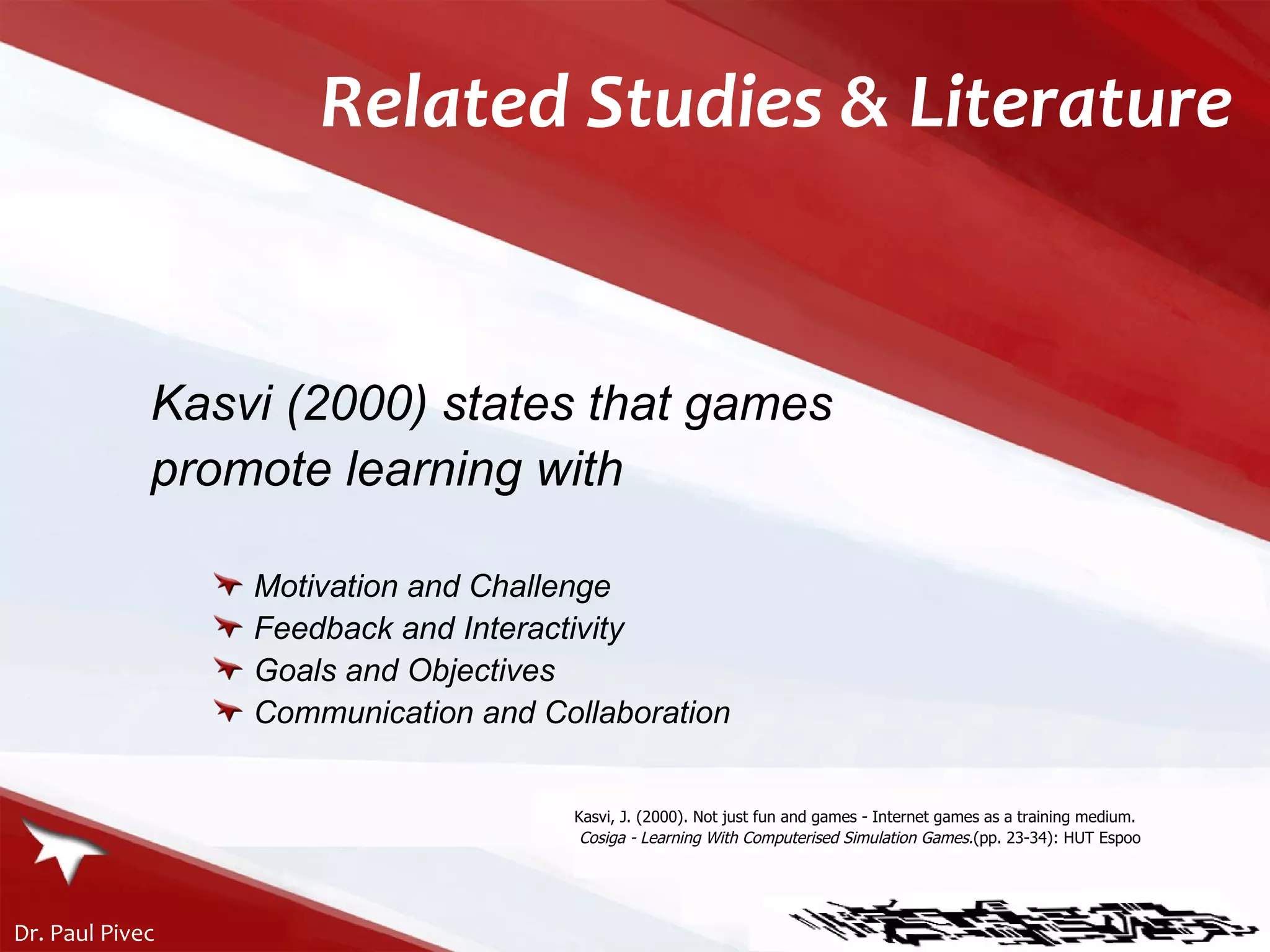 Related Studies & Literature

Kasvi (2000) states that games promote learning with

Motivation and Challenge
Feedback and Interactivity
Goals and Objectives
Communication and Collaboration

Kasvi, J. (2000). Not just fun and games - Internet games as a training medium. Cosiga - Learning With Computerised Simulation Games.(pp. 23-34): HUT Espoo

Dr. Paul Pivec